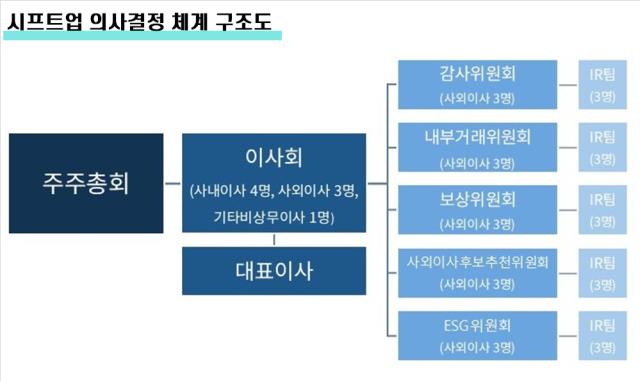 시프트업 의사결정 체계 구조도

주주총회

이사회
(사내이사 4명, 사외이사 3명, 기타비상무이사 1명)

대표이사

감사위원회
(사외이사 3명)

IR팀
(3명)

내부거래위원회
(사외이사 3명)

IR팀
(3명)

보상위원회
(사외이사 3명)

IR팀
(3명)

사외이사후보추천위원회
(사외이사 3명)

IR팀
(3명)

ESG위원회
(사외이사 3명)

IR팀
(3명)